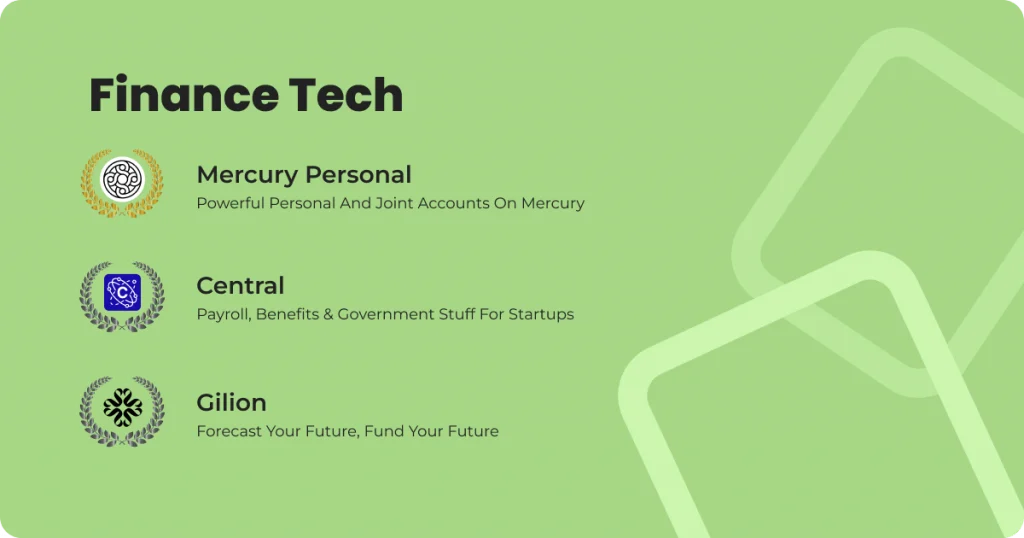 Finance Tech

Mercury Personal
Powerful Personal And Joint Accounts On Mercury

C
Central
Payroll, Benefits & Government Stuff For Startups

Gilion
Forecast Your Future, Fund Your Future